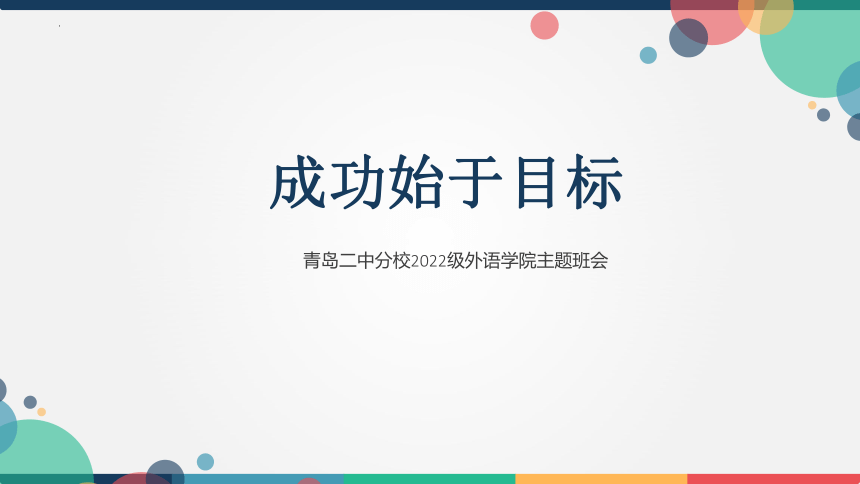 成功始于目标

青岛二中分校2022级外语学院主题班会